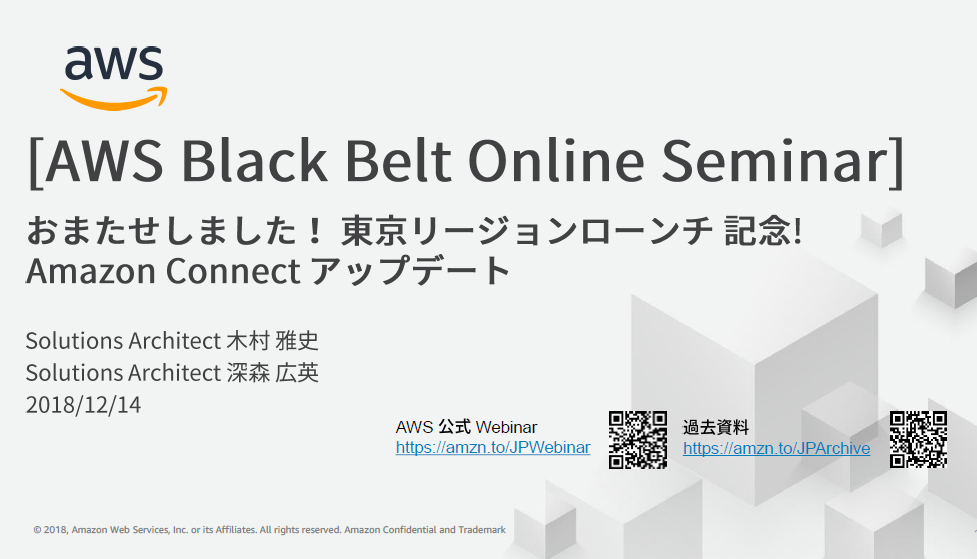 aws

[AWS Black Belt Online Seminar]

おまたせしました！ 東京リージョンローンチ 記念!
Amazon Connect アップデート

Solutions Architect 木村 雅史
Solutions Architect 深森 広英
2018/12/14

AWS 公式 Webinar
https://amzn.to/JPWebinar

過去資料
https://amzn.to/JPArchive

© 2018, Amazon Web Services, Inc. or its Affiliates. All rights reserved. Amazon Confidential and Trademark